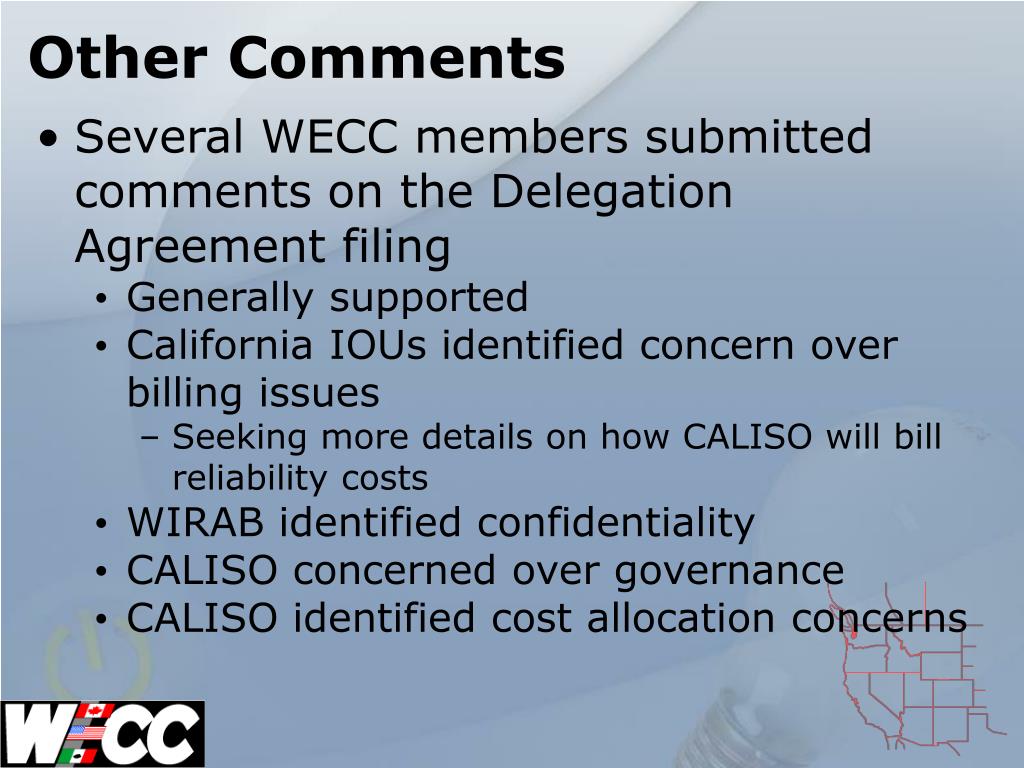 Other Comments

• Several WECC members submitted comments on the Delegation Agreement filing
  • Generally supported
  • California IOUs identified concern over billing issues
    – Seeking more details on how CALISO will bill reliability costs
  • WIRAB identified confidentiality
  • CALISO concerned over governance
  • CALISO identified cost allocation concerns

WECC